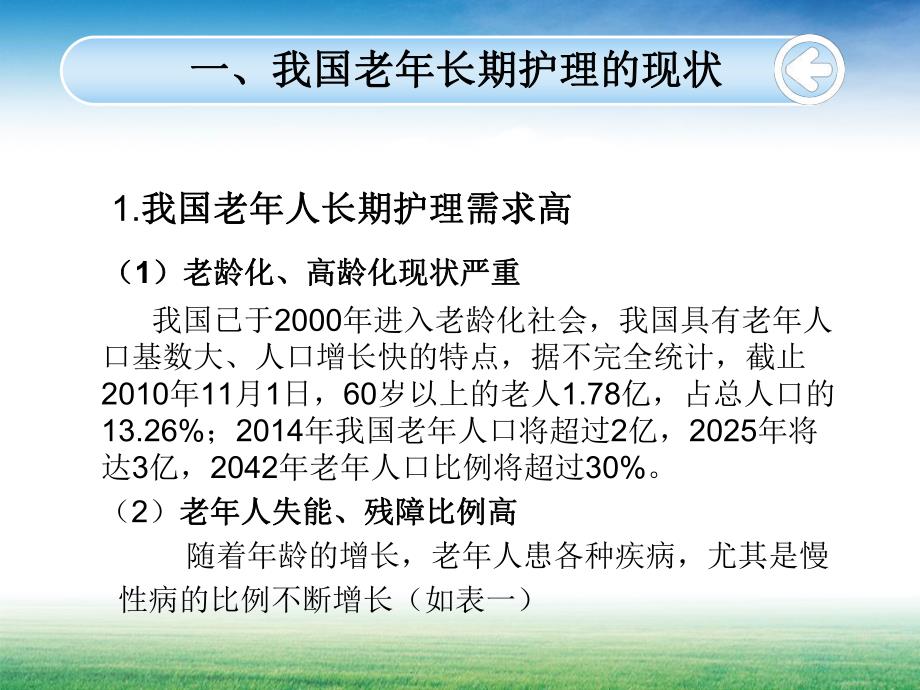 一、我国老年长期护理的现状

1.我国老年人长期护理需求高

（1）老龄化、高龄化现状严重

我国已于2000年进入老龄化社会，我国具有老年人口基数大、人口增长快的特点，据不完全统计，截止2010年11月1日，60岁以上的老人1.78亿，占总人口的13.26%；2014年我国老年人口将超过2亿，2025年将达3亿，2042年老年人口比例将超过30%。

（2）老年人失能、残障比例高

随着年龄的增长，老年人患各种疾病，尤其是慢性病的比例不断增长（如表一）